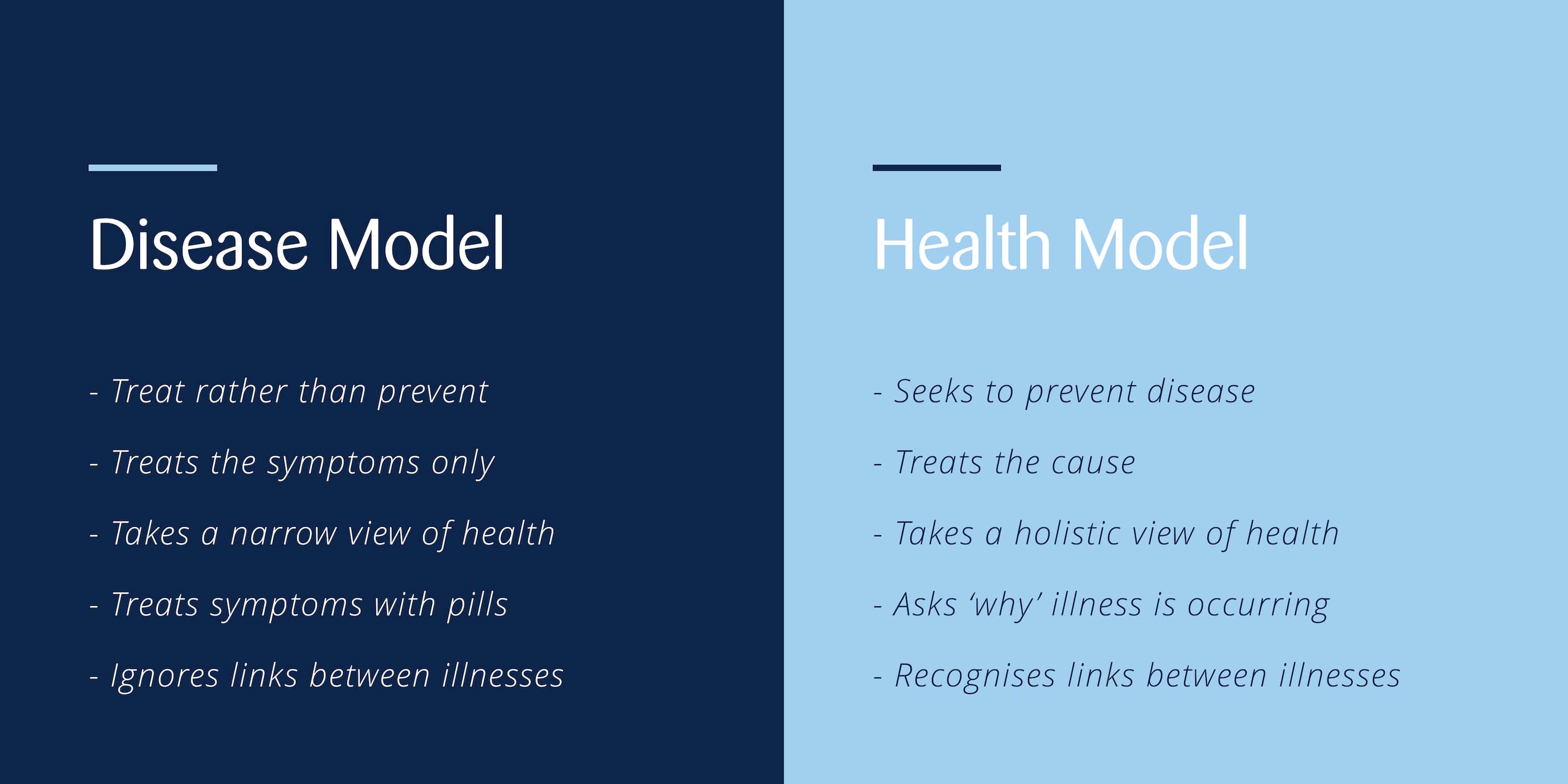 Disease Model

- Treat rather than prevent

- Treats the symptoms only

- Takes a narrow view of health

- Treats symptoms with pills

- Ignores links between illnesses

Health Model

- Seeks to prevent disease

- Treats the cause

- Takes a holistic view of health

- Asks ‘why’ illness is occurring

- Recognises links between illnesses